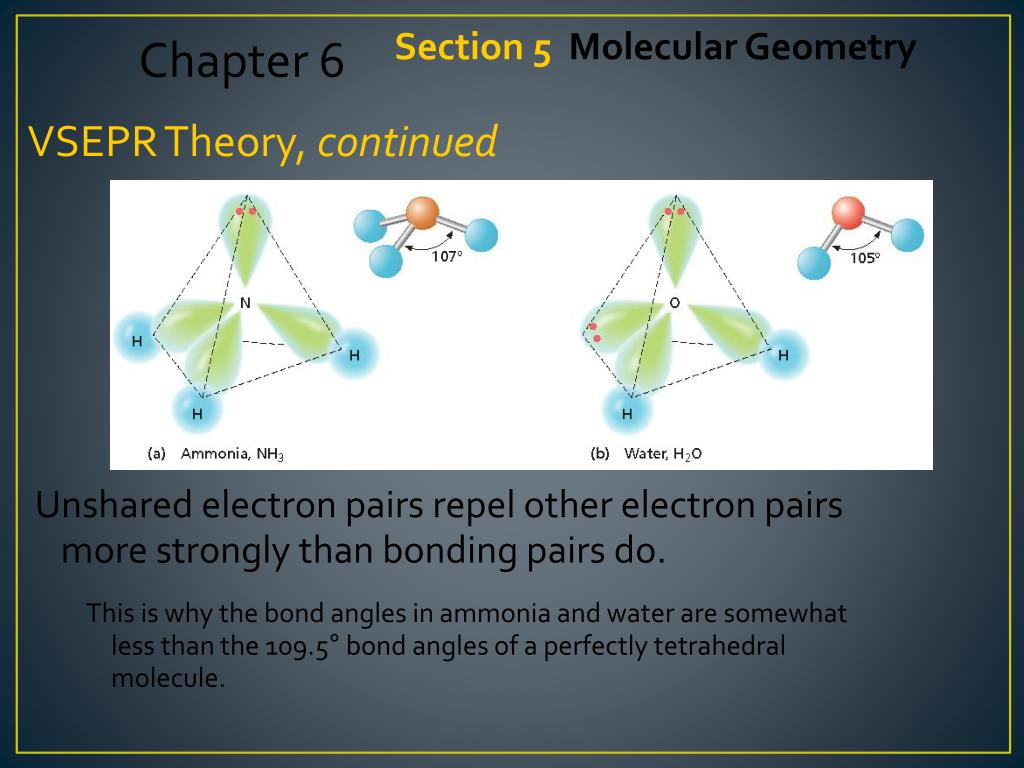 Chapter 6

Section 5 Molecular Geometry

VSEPR Theory, continued

107°

N

H

H

H

(a) Ammonia, $NH_3$

105°

O

H

H

(b) Water, $H_2O$

Unshared electron pairs repel other electron pairs more strongly than bonding pairs do.

This is why the bond angles in ammonia and water are somewhat less than the 109.5° bond angles of a perfectly tetrahedral molecule.